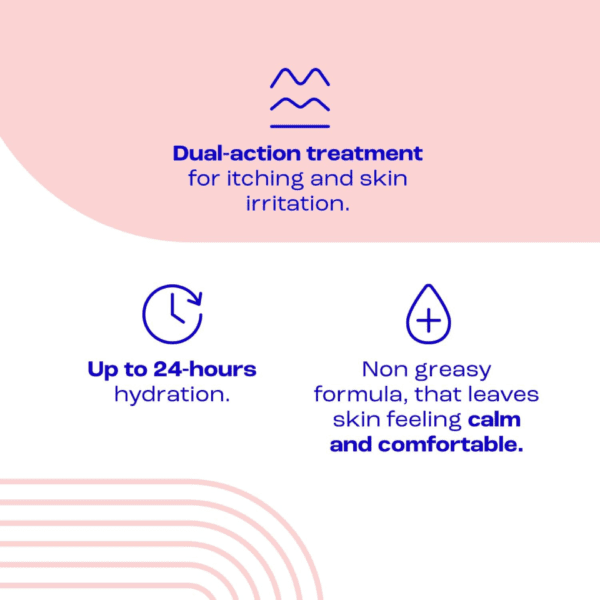 Dual-action treatment for itching and skin irritation.

Up to 24-hours hydration.

Non greasy formula, that leaves skin feeling calm and comfortable.